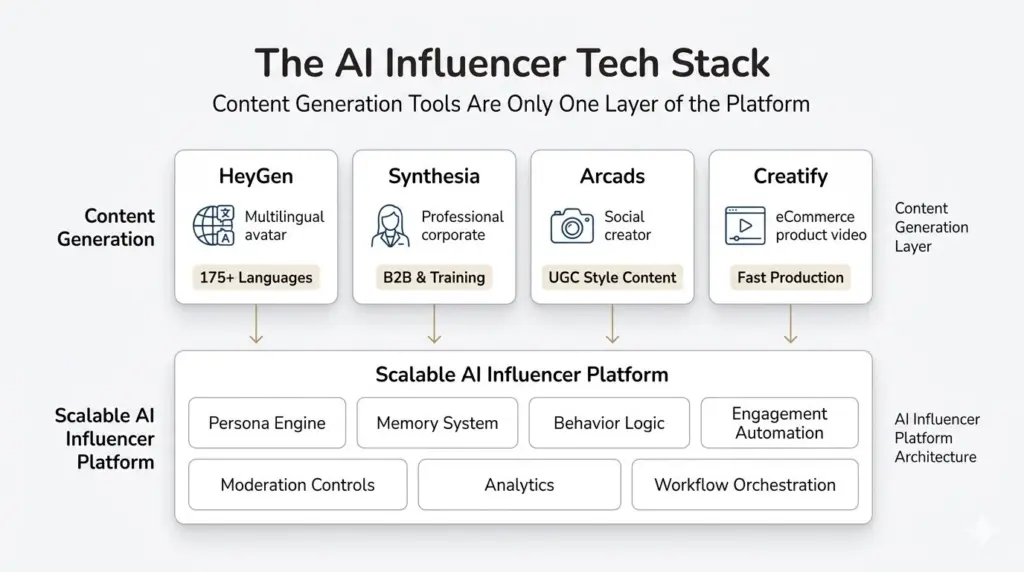 The AI Influencer Tech Stack

Content Generation Tools Are Only One Layer of the Platform

Content Generation

HeyGen
Multilingual avatar
175+ Languages

Synthesia
Professional corporate
B2B & Training

Arcads
Social creator
UGC Style Content

Creatify
eCommerce product video
Fast Production

Content Generation Layer

Scalable AI Influencer Platform

Scalable AI Influencer Platform

Persona Engine
Memory System
Behavior Logic
Engagement Automation
Moderation Controls
Analytics
Workflow Orchestration

AI Influencer Platform Architecture